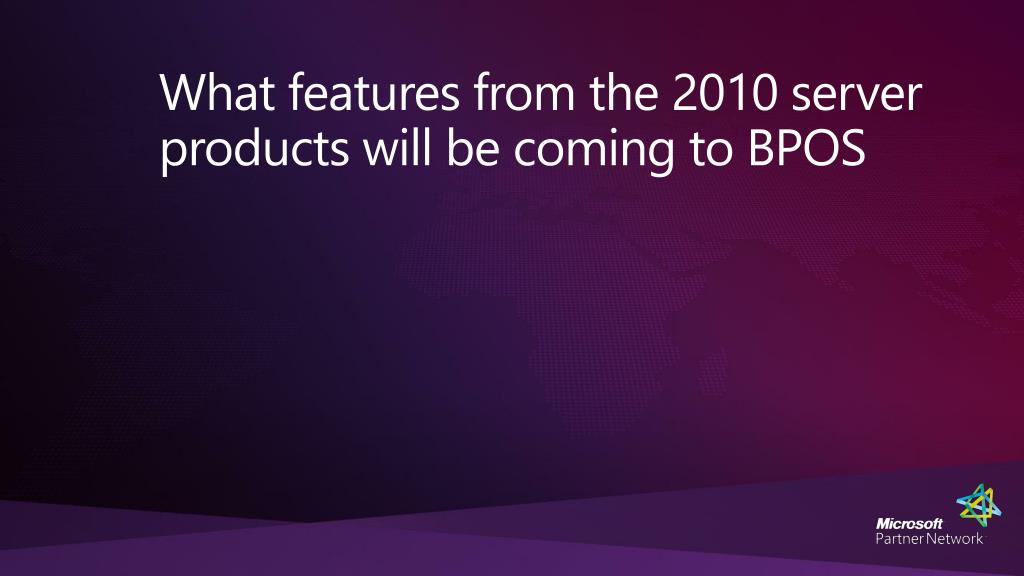 What features from the 2010 server products will be coming to BPOS

Microsoft
Partner Network